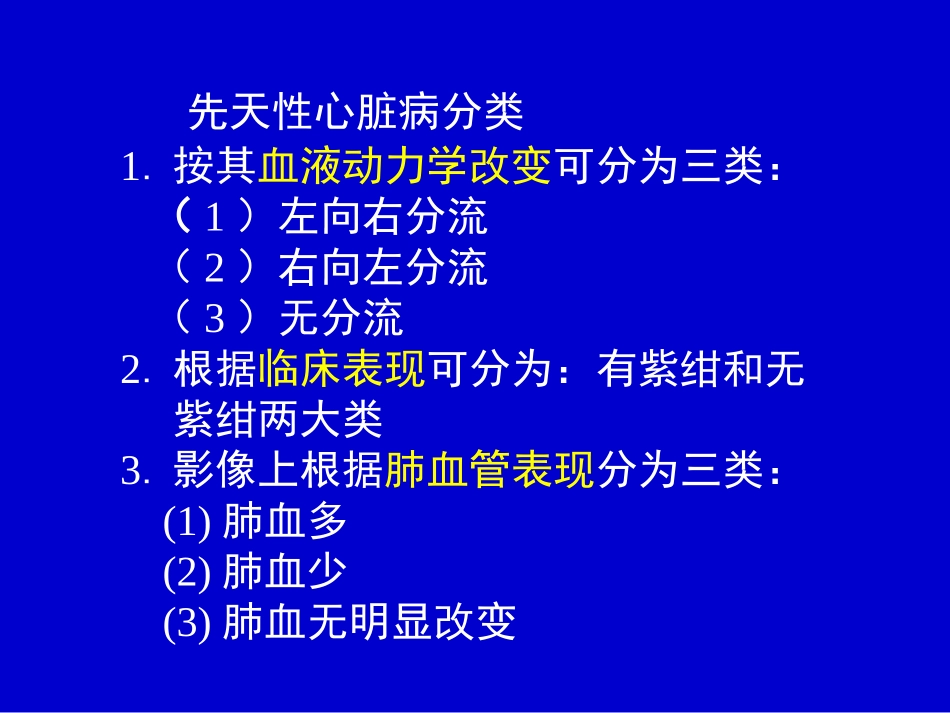 先天性心脏病分类

1. 按其血液动力学改变可分为三类：
（1）左向右分流
（2）右向左分流
（3）无分流

2. 根据临床表现可分为：有紫绀和无紫绀两大类

3. 影像上根据肺血管表现分为三类：
(1) 肺血多
(2) 肺血少
(3) 肺血无明显改变